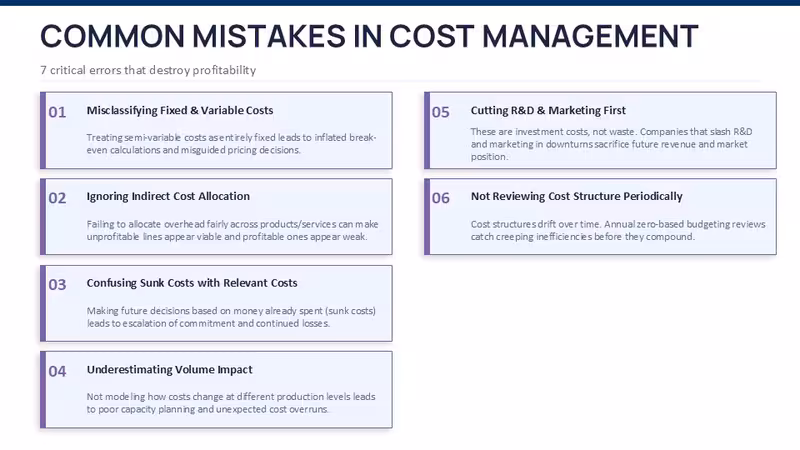 COMMON MISTAKES IN COST MANAGEMENT

7 critical errors that destroy profitability

01 Misclassifying Fixed & Variable Costs

Treating semi-variable costs as entirely fixed leads to inflated break-even calculations and misguided pricing decisions.

02 Ignoring Indirect Cost Allocation

Failing to allocate overhead fairly across products/services can make unprofitable lines appear viable and profitable ones appear weak.

03 Confusing Sunk Costs with Relevant Costs

Making future decisions based on money already spent (sunk costs) leads to escalation of commitment and continued losses.

04 Underestimating Volume Impact

Not modeling how costs change at different production levels leads to poor capacity planning and unexpected cost overruns.

05 Cutting R&D & Marketing First

These are investment costs, not waste. Companies that slash R&D and marketing in downturns sacrifice future revenue and market position.

06 Not Reviewing Cost Structure Periodically

Cost structures drift over time. Annual zero-based budgeting reviews catch creeping inefficiencies before they compound.